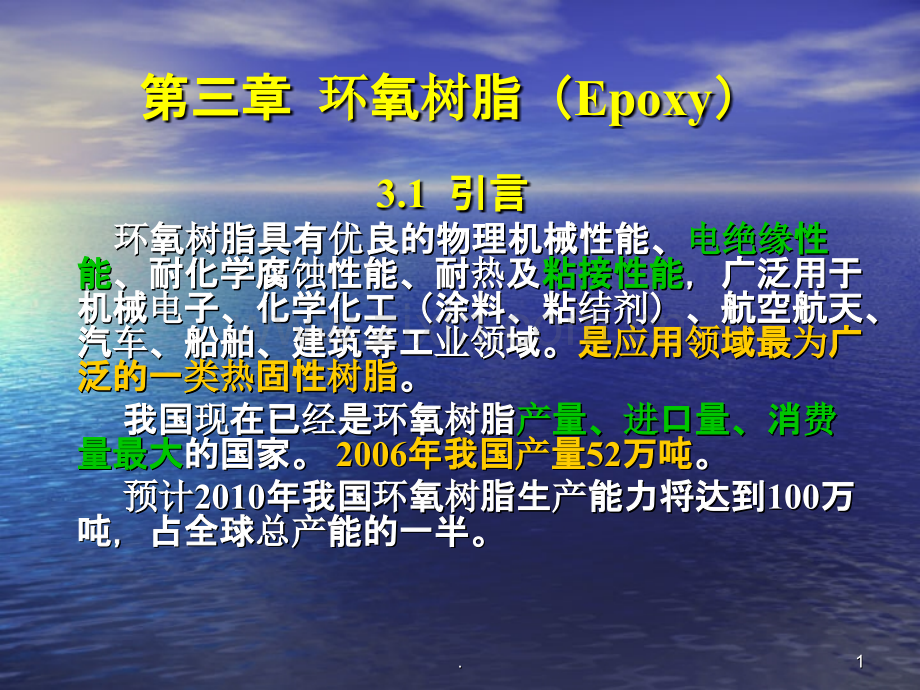 第三章 环氧树脂（Epoxy）

3.1 引言

环氧树脂具有优良的物理机械性能、电绝缘性能、耐化学腐蚀性能、耐热及粘接性能，广泛用于机械电子、化学化工（涂料、粘结剂）、航空航天、汽车、船舶、建筑等工业领域。是应用领域最为广泛的一类热固性树脂。

我国现在已经是环氧树脂产量、进口量、消费量最大的国家。2006年我国产量52万吨。

预计2010年我国环氧树脂生产能力将达到100万吨，占全球总产能的一半。

.

1